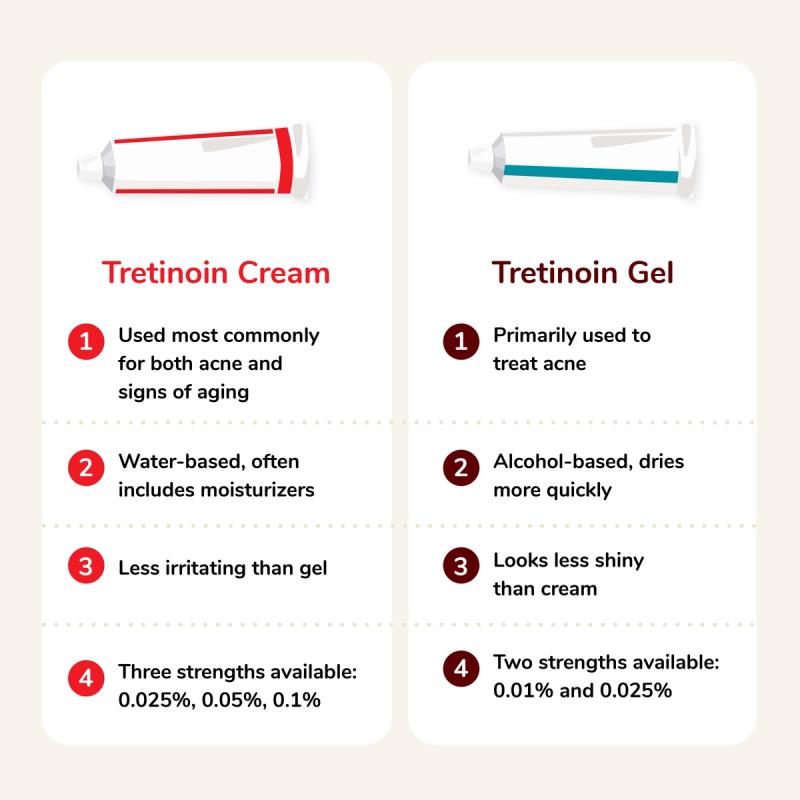 Tretinoin Cream

1 Used most commonly for both acne and signs of aging

2 Water-based, often includes moisturizers

3 Less irritating than gel

4 Three strengths available: 0.025%, 0.05%, 0.1%

Tretinoin Gel

1 Primarily used to treat acne

2 Alcohol-based, dries more quickly

3 Looks less shiny than cream

4 Two strengths available: 0.01% and 0.025%